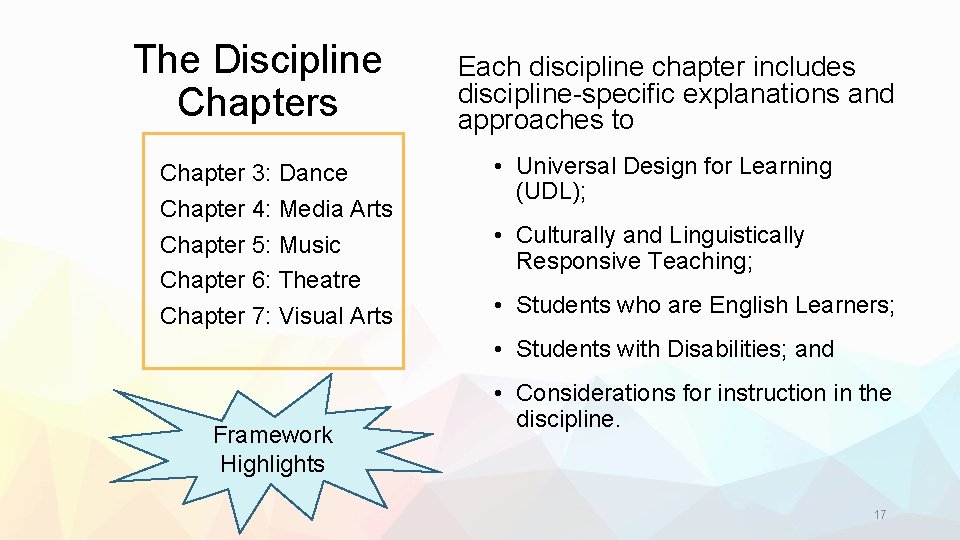 The Discipline Chapters

Chapter 3: Dance
Chapter 4: Media Arts
Chapter 5: Music
Chapter 6: Theatre
Chapter 7: Visual Arts

Framework Highlights

Each discipline chapter includes discipline-specific explanations and approaches to

• Universal Design for Learning (UDL);

• Culturally and Linguistically Responsive Teaching;

• Students who are English Learners;

• Students with Disabilities; and

• Considerations for instruction in the discipline.

17